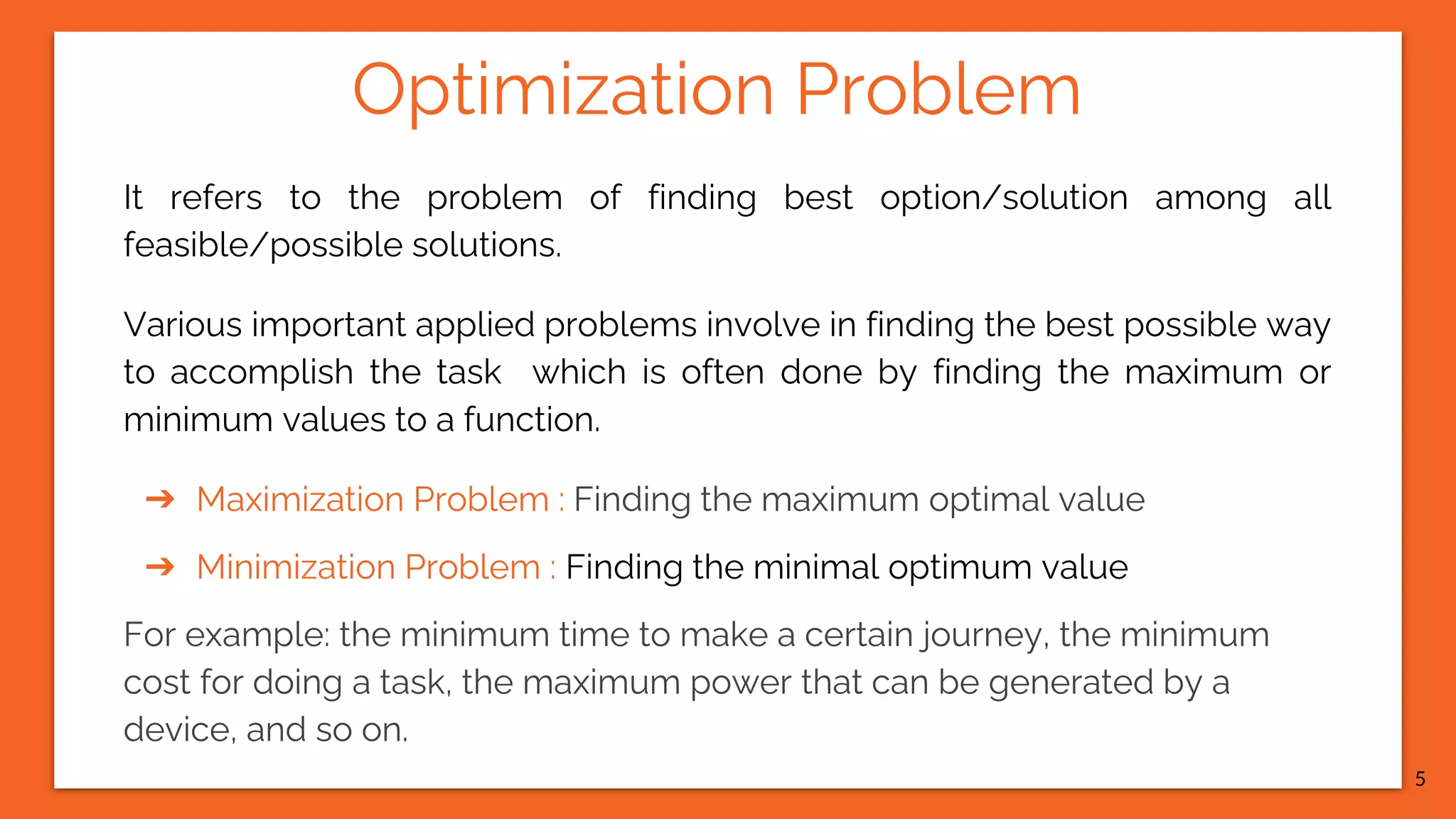 Optimization Problem

It refers to the problem of finding best option/solution among all feasible/possible solutions.

Various important applied problems involve in finding the best possible way to accomplish the task  which is often done by finding the maximum or minimum values to a function.

➔ Maximization Problem : Finding the maximum optimal value

➔ Minimization Problem : Finding the minimal optimum value

For example: the minimum time to make a certain journey, the minimum cost for doing a task, the maximum power that can be generated by a device, and so on.

5